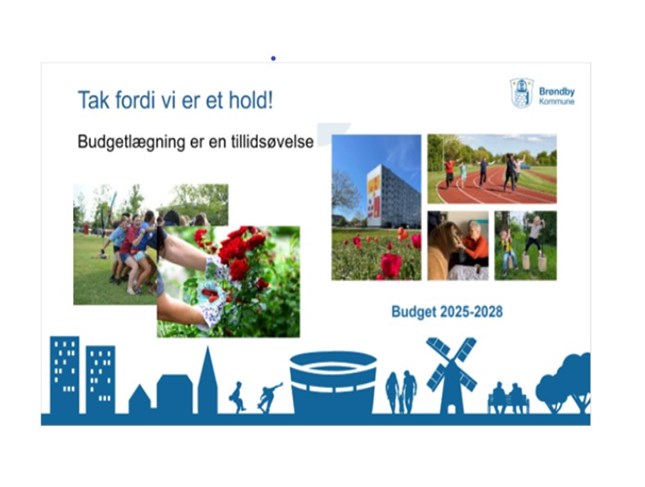 Tak fordi vi er et hold!

Brøndby Kommune

Budgetlægning er en tillidsøvelse

Budget 2025-2028